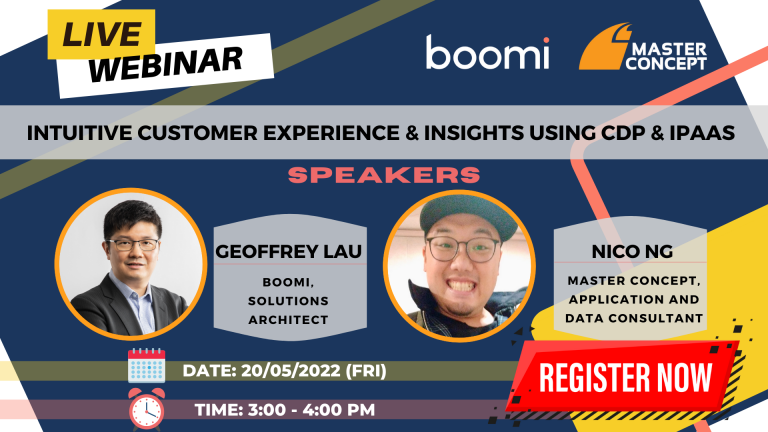 LIVE
WEBINAR

boomi

MASTER CONCEPT

INTUITIVE CUSTOMER EXPERIENCE & INSIGHTS USING CDP & IPAAS

SPEAKERS

GEOFFREY LAU

BOOMI, SOLUTIONS ARCHITECT

NICO NG

MASTER CONCEPT, APPLICATION AND DATA CONSULTANT

DATE: 20/05/2022 (FRI)

TIME: 3:00 - 4:00 PM

REGISTER NOW